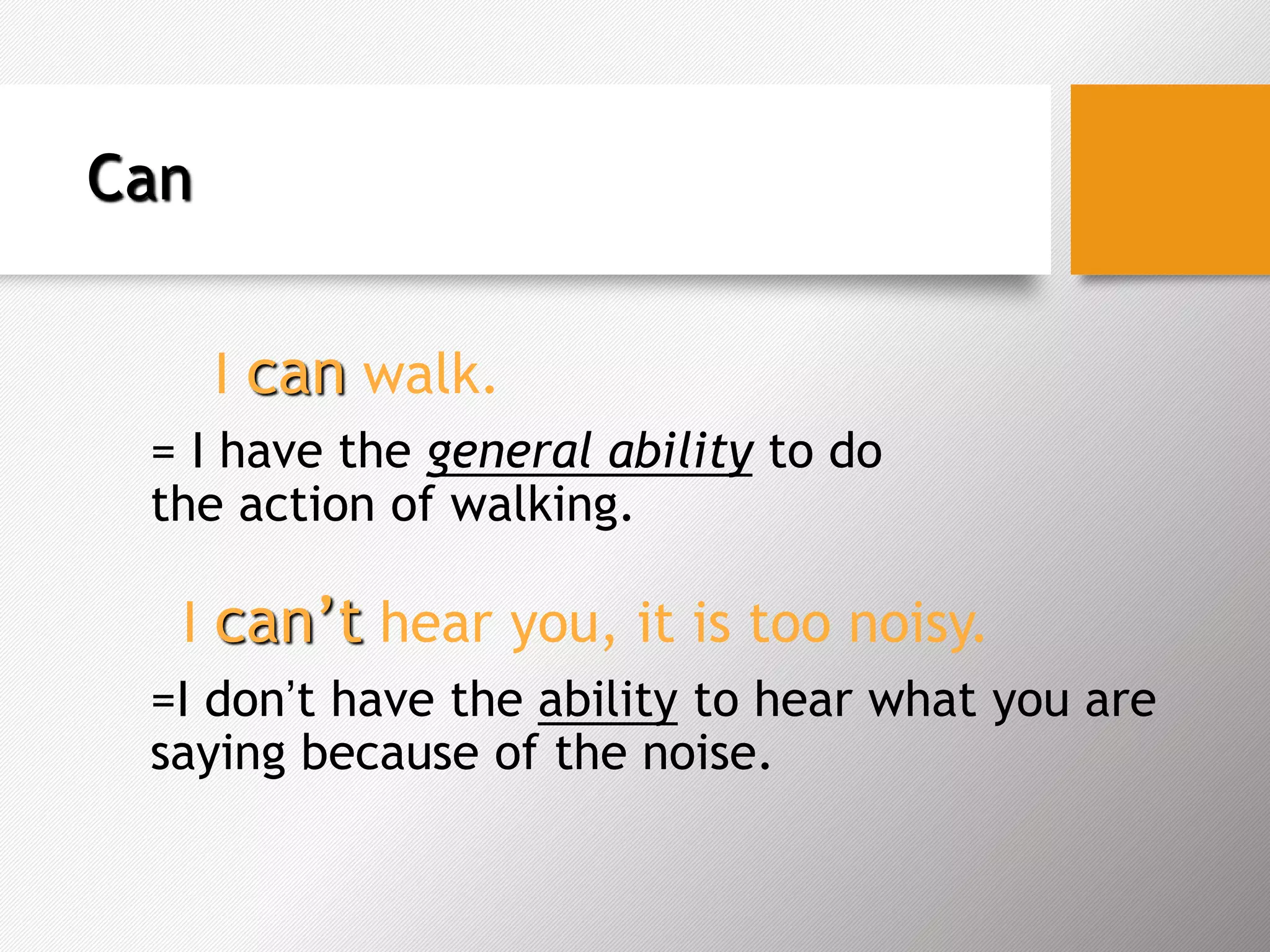 Can

I can walk.

= I have the general ability to do the action of walking.

I can’t hear you, it is too noisy.

=I don’t have the ability to hear what you are saying because of the noise.